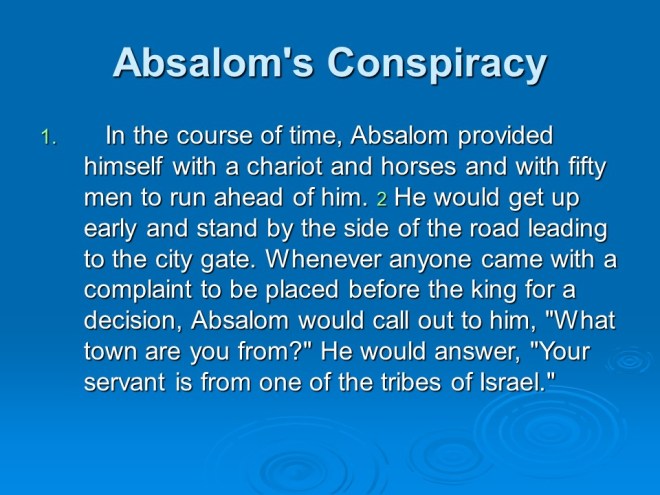 Absalom's Conspiracy

1. In the course of time, Absalom provided himself with a chariot and horses and with fifty men to run ahead of him. 2 He would get up early and stand by the side of the road leading to the city gate. Whenever anyone came with a complaint to be placed before the king for a decision, Absalom would call out to him, "What town are you from?" He would answer, "Your servant is from one of the tribes of Israel."